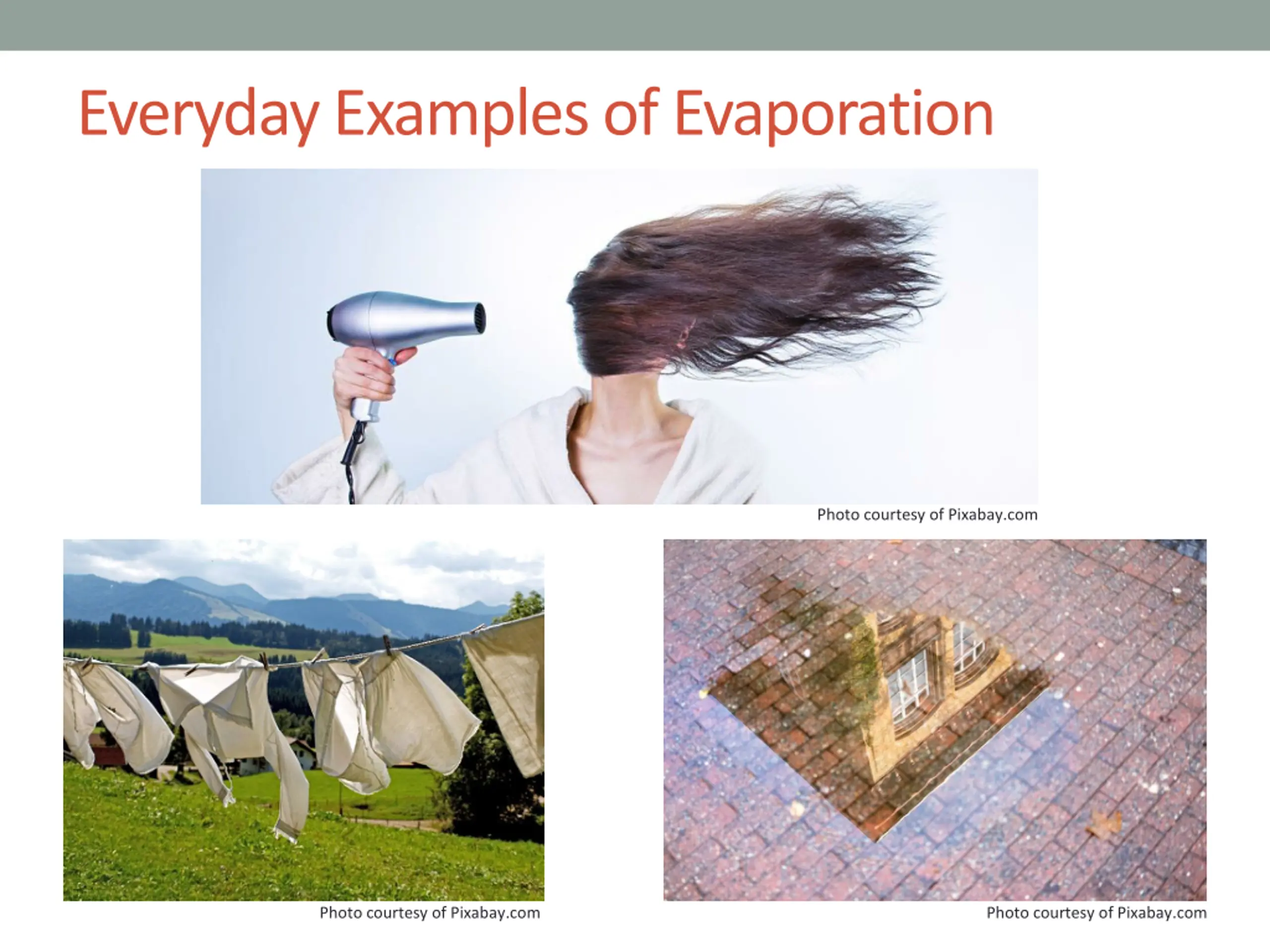 Everyday Examples of Evaporation

Photo courtesy of Pixabay.com

Photo courtesy of Pixabay.com

Photo courtesy of Pixabay.com